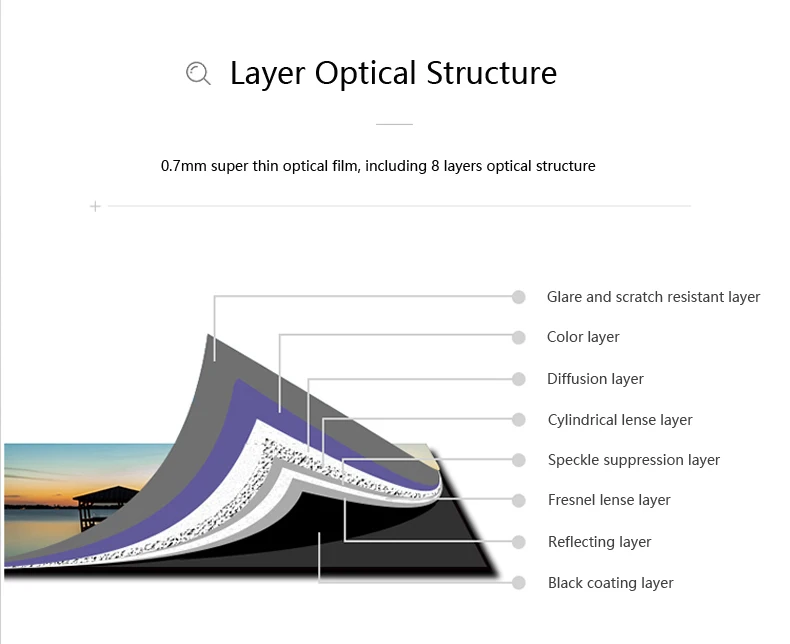 Layer Optical Structure

0.7mm super thin optical film, including 8 layers optical structure

Glare and scratch resistant layer
Color layer
Diffusion layer
Cylindrical lense layer
Speckle suppression layer
Fresnel lense layer
Reflecting layer
Black coating layer